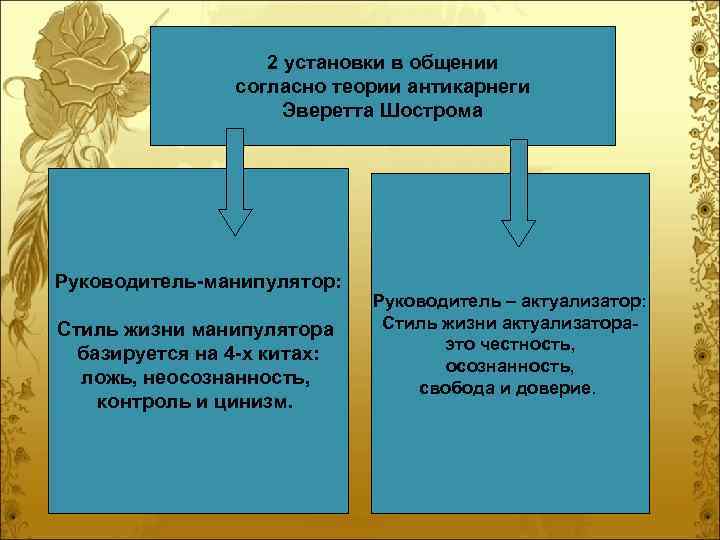 2 установки в общении согласно теории антикарнеги Эверетта Шострома

Руководитель-манипулятор:

Стиль жизни манипулятора базируется на 4-х китах: ложь, неосознанность, контроль и цинизм.

Руководитель – актуализатор:
Стиль жизни актуализатора- это честность, осознанность, свобода и доверие.